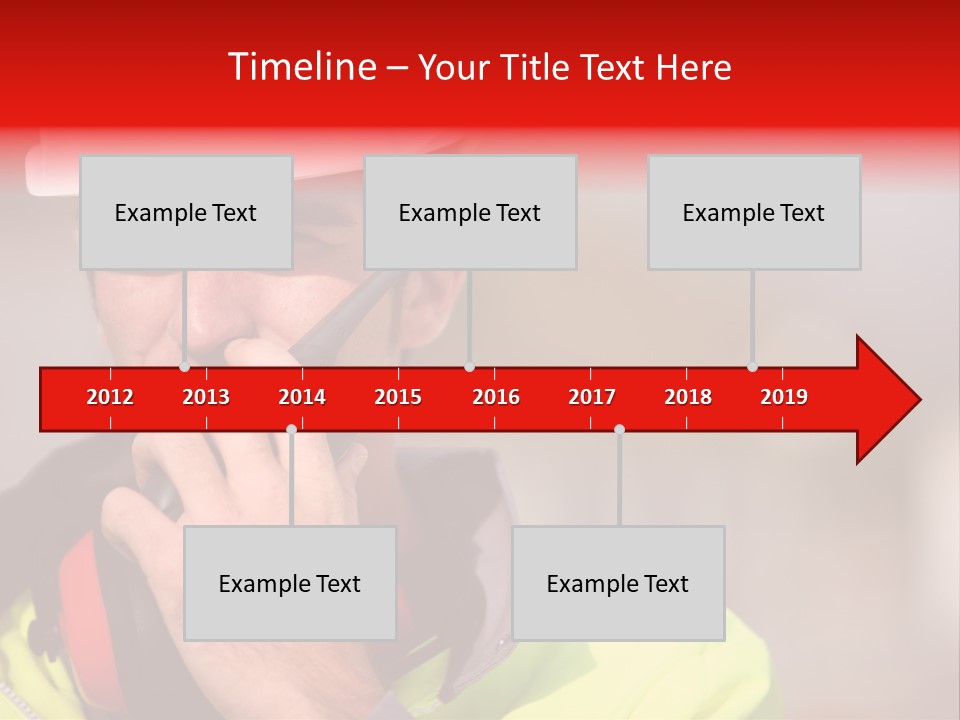 Timeline – Your Title Text Here

Example Text

Example Text

Example Text

2012 2013 2014 2015 2016 2017 2018 2019

Example Text

Example Text